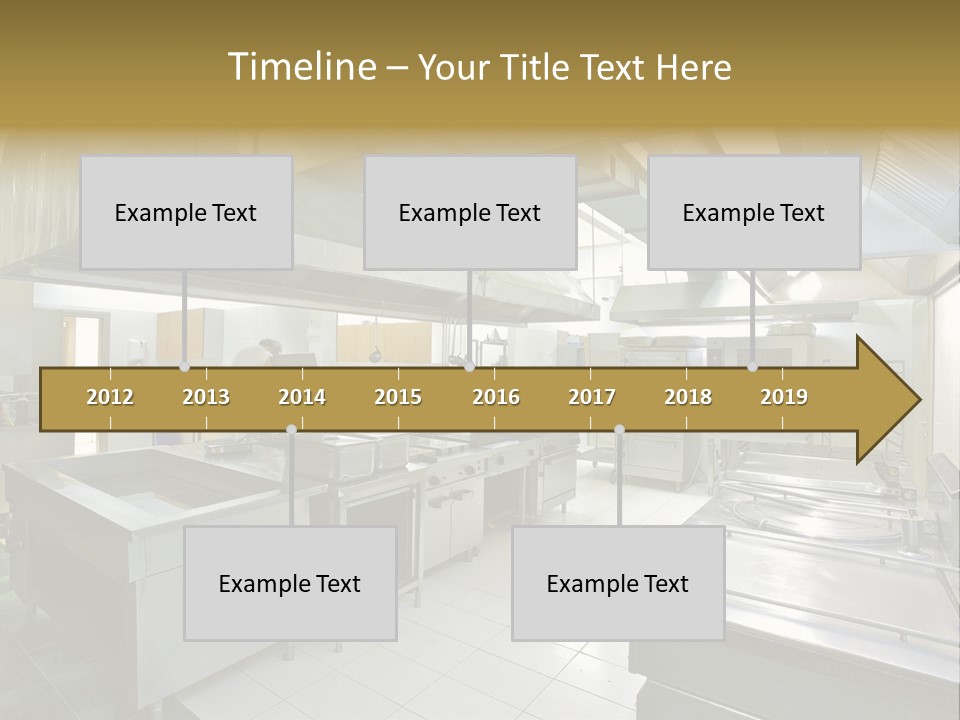 Timeline – Your Title Text Here

Example Text

Example Text

Example Text

2012 2013 2014 2015 2016 2017 2018 2019

Example Text

Example Text